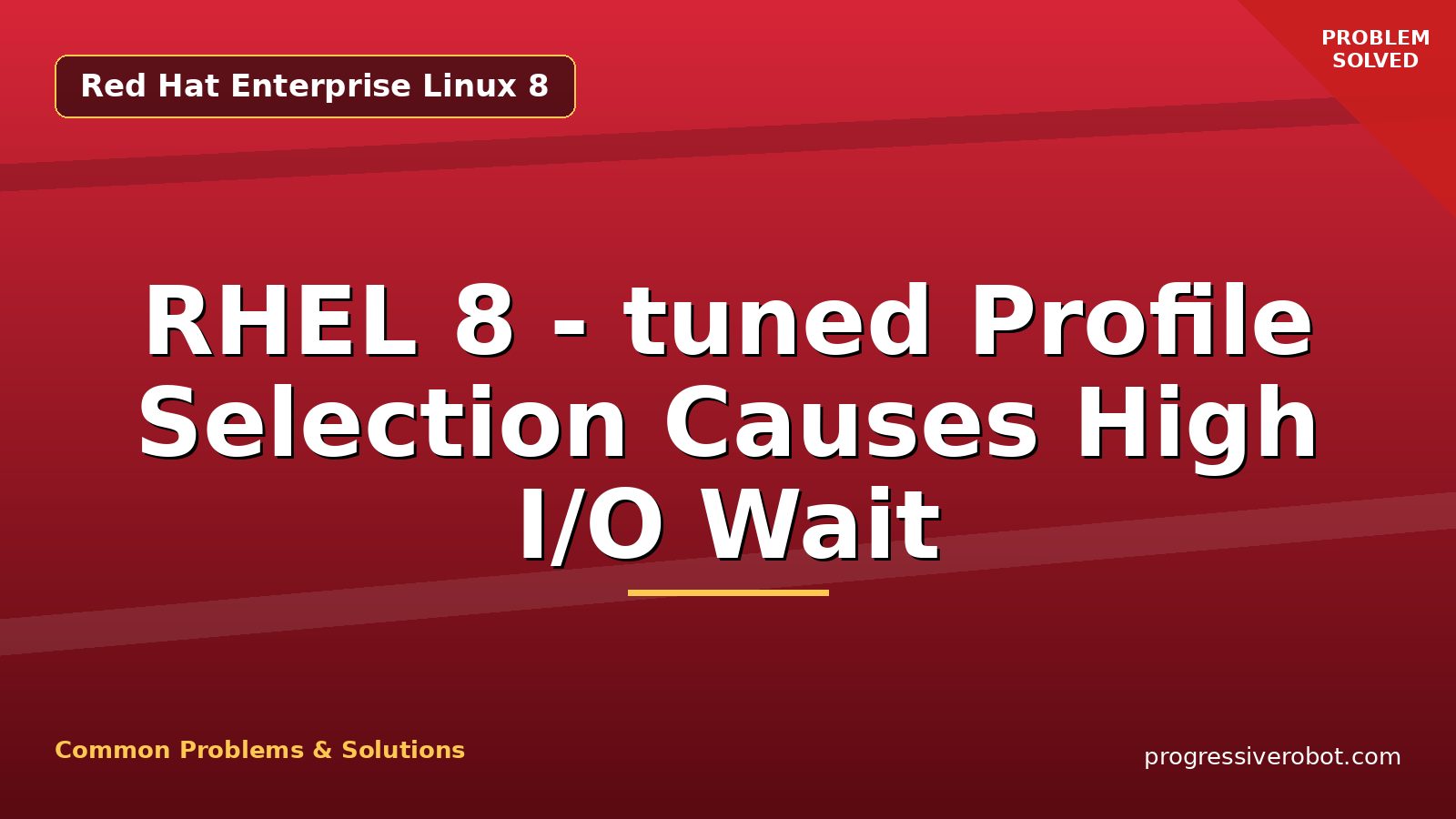 Red Hat Enterprise Linux 8

PROBLEM SOLVED

RHEL 8 - tuned Profile Selection Causes High I/O Wait

Common Problems & Solutions

progressiverobot.com